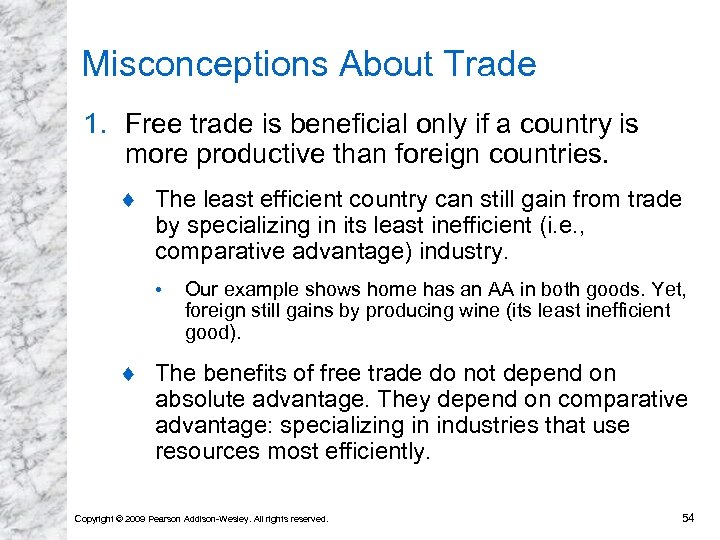 Misconceptions About Trade

1. Free trade is beneficial only if a country is more productive than foreign countries.

♦ The least efficient country can still gain from trade by specializing in its least inefficient (i.e., comparative advantage) industry.

• Our example shows home has an AA in both goods. Yet, foreign still gains by producing wine (its least inefficient good).

♦ The benefits of free trade do not depend on absolute advantage. They depend on comparative advantage: specializing in industries that use resources most efficiently.

Copyright © 2009 Pearson Addison-Wesley. All rights reserved.

54